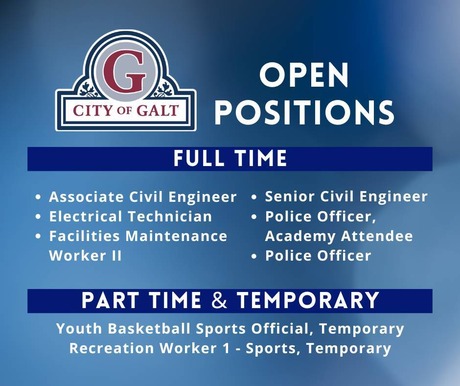 G
CITY OF GALT

OPEN POSITIONS

FULL TIME

• Associate Civil Engineer
• Electrical Technician
• Facilities Maintenance Worker II

• Senior Civil Engineer
• Police Officer, Academy Attendee
• Police Officer

PART TIME & TEMPORARY

Youth Basketball Sports Official, Temporary
Recreation Worker 1 - Sports, Temporary